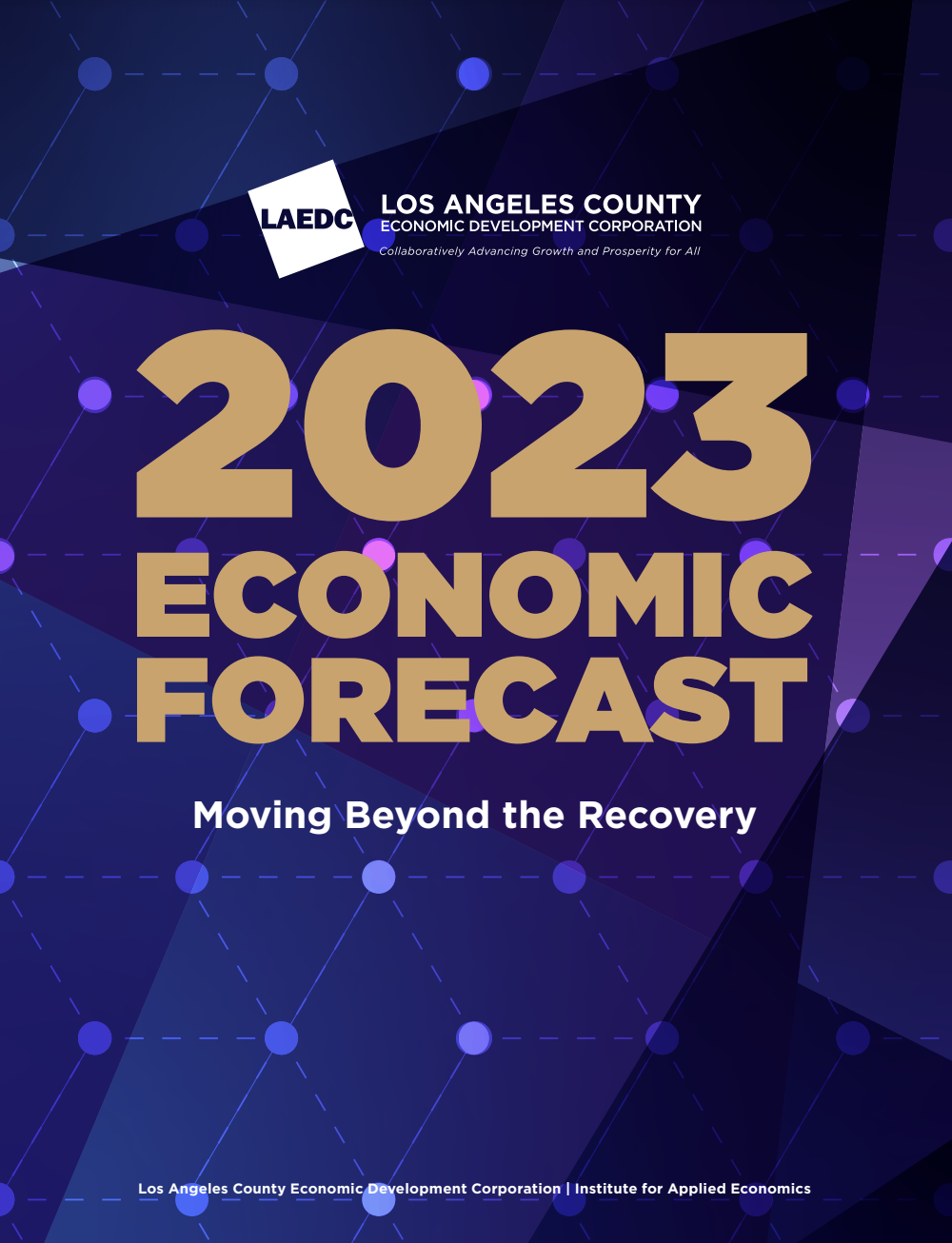 LAEDC
LOS ANGELES COUNTY
ECONOMIC DEVELOPMENT CORPORATION
Collaboratively Advancing Growth and Prosperity for All

2023
ECONOMIC
FORECAST

Moving Beyond the Recovery

Los Angeles County Economic Development Corporation | Institute for Applied Economics